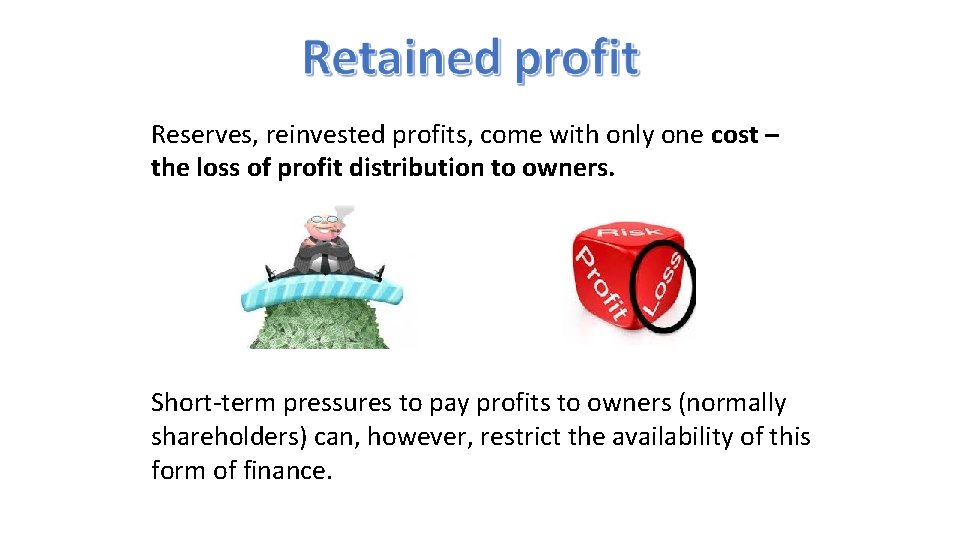 Retained profit

Reserves, reinvested profits, come with only one cost – the loss of profit distribution to owners.

Risk
Profit
Loss

Short-term pressures to pay profits to owners (normally shareholders) can, however, restrict the availability of this form of finance.